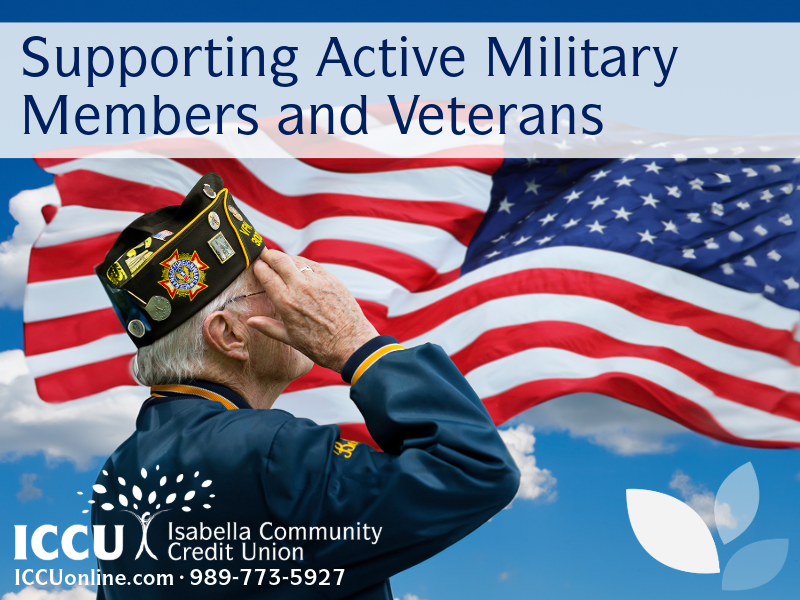 Supporting Active Military Members and Veterans

ICCU Isabella Community Credit Union
ICCUonline.com · 989-773-5927